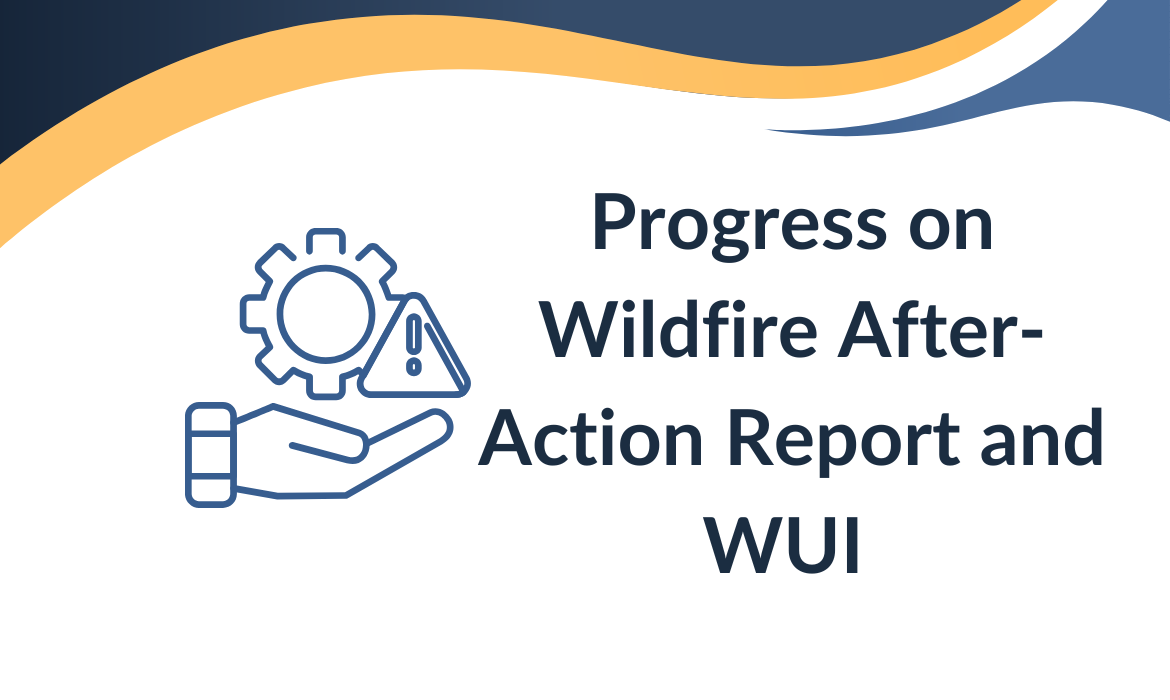 Progress on Wildfire After-Action Report and WUI